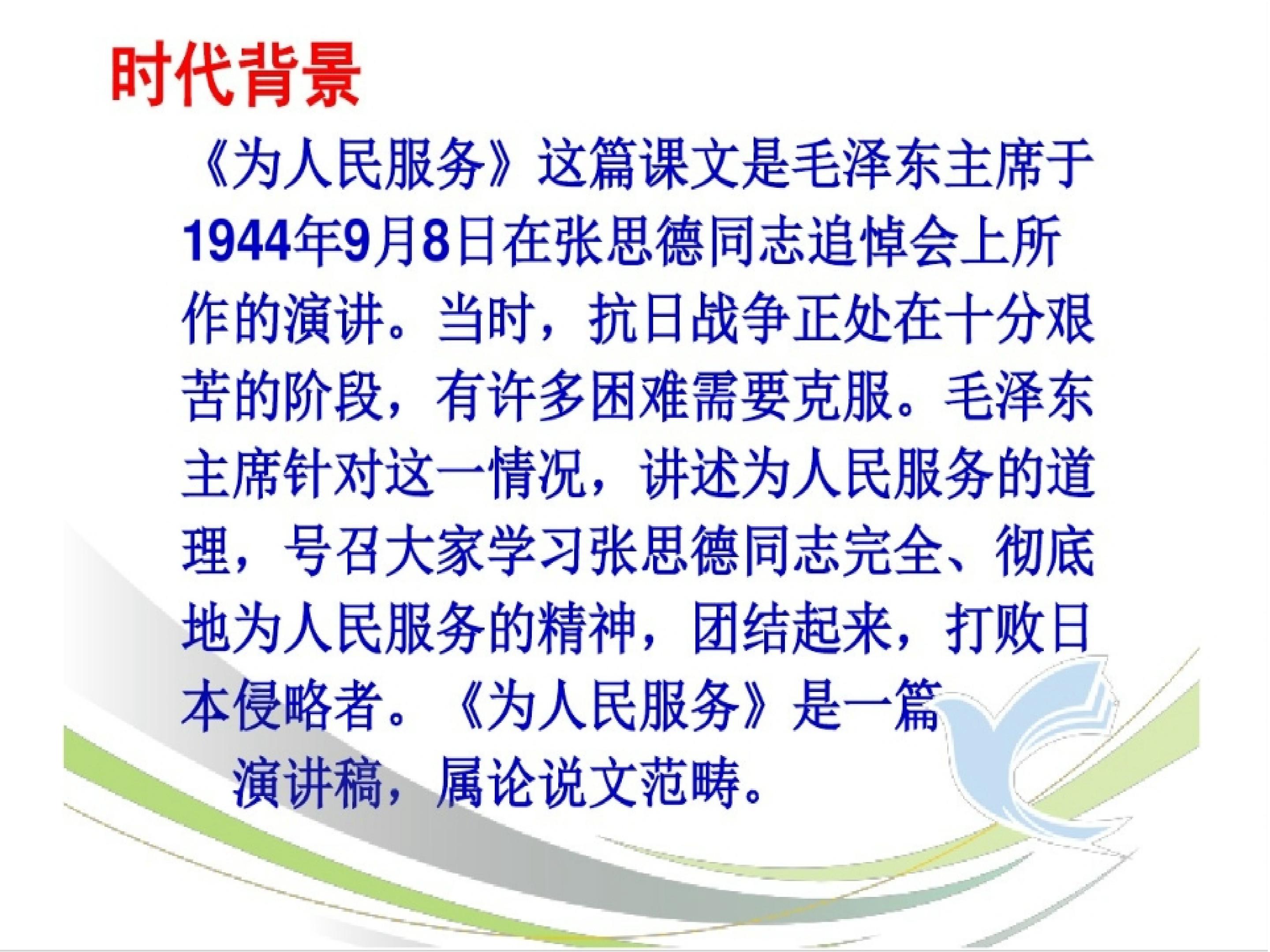 时代背景

《为人民服务》这篇课文是毛泽东主席于1944年9月8日在张思德同志追悼会上所作的演讲。当时，抗日战争正处在十分艰苦的阶段，有许多困难需要克服。毛泽东主席针对这一情况，讲述为人民服务的道理，号召大家学习张思德同志完全、彻底地为人民服务的精神，团结起来，打败日本侵略者。《为人民服务》是一篇演讲稿，属论说文范畴。